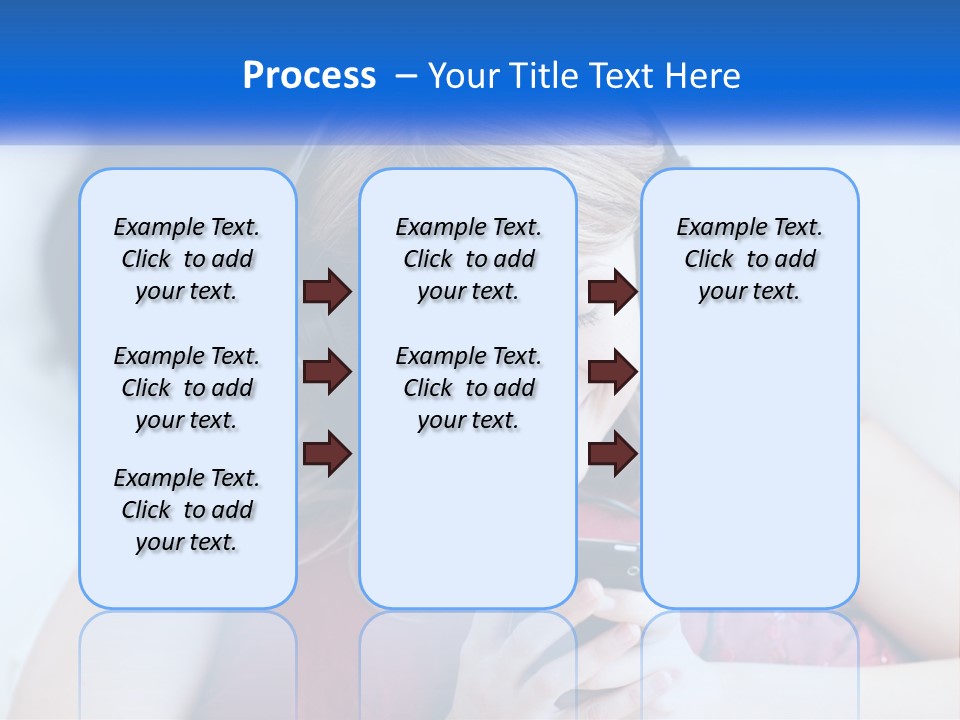 Process – Your Title Text Here

Example Text. Click to add your text.

Example Text. Click to add your text.

Example Text. Click to add your text.

Example Text. Click to add your text.

Example Text. Click to add your text.

Example Text. Click to add your text.